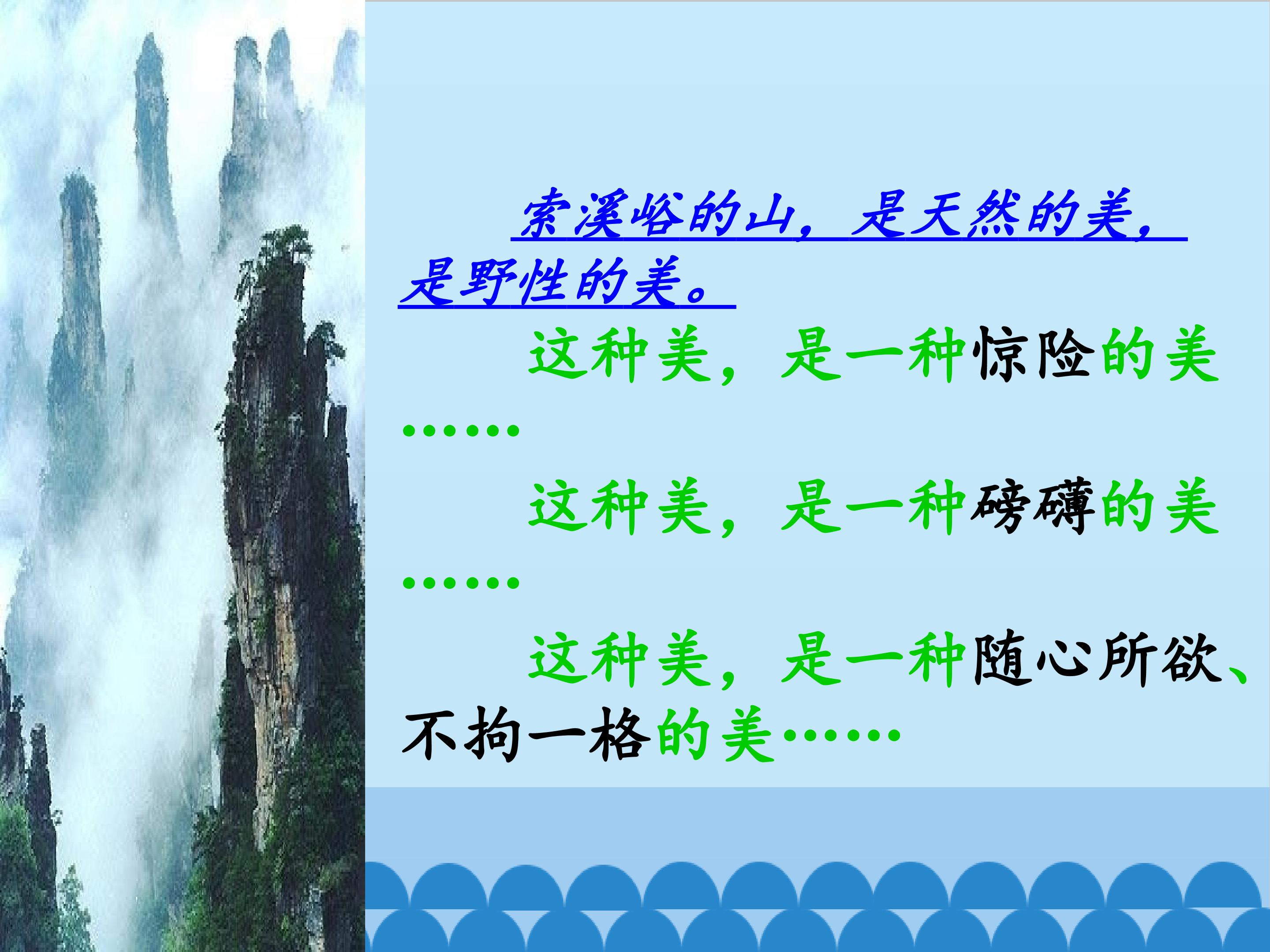 索溪峪的山，是天然的美，是野性的美。

这种美，是一种惊险的美……

这种美，是一种磅礴的美……

这种美，是一种随心所欲、不拘一格的美……